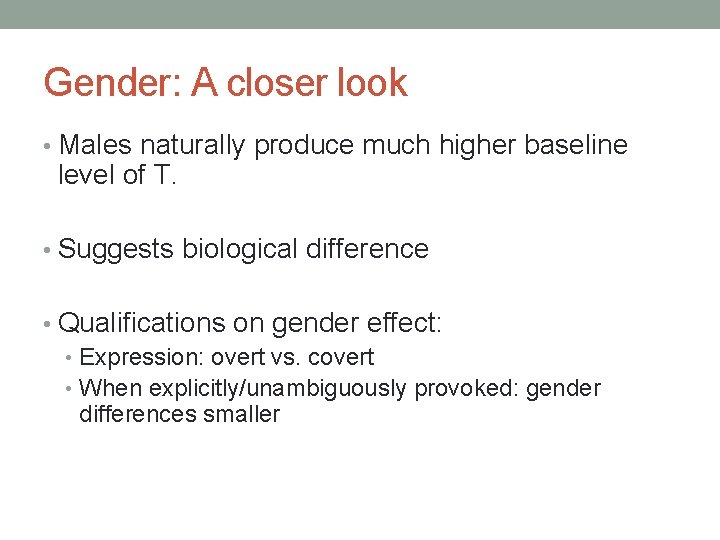 Gender: A closer look

• Males naturally produce much higher baseline level of T.

• Suggests biological difference

• Qualifications on gender effect:
  • Expression: overt vs. covert
  • When explicitly/unambiguously provoked: gender differences smaller